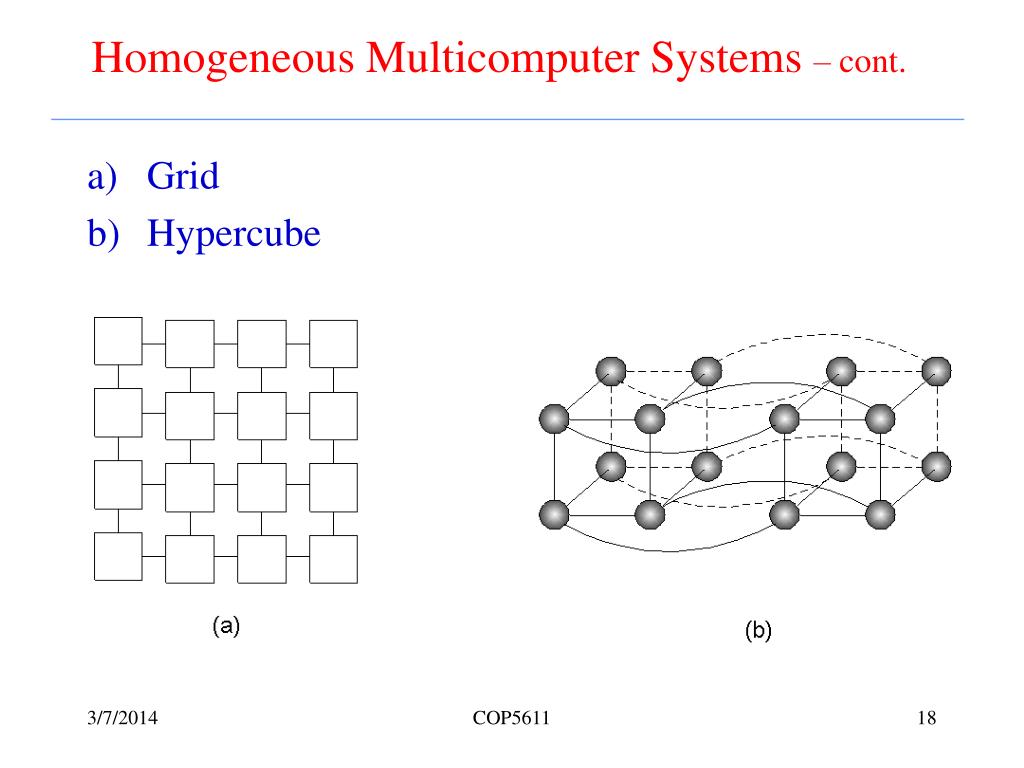 Homogeneous Multicomputer Systems – cont.

a) Grid
b) Hypercube

(a)

(b)

3/7/2014

COP5611

18